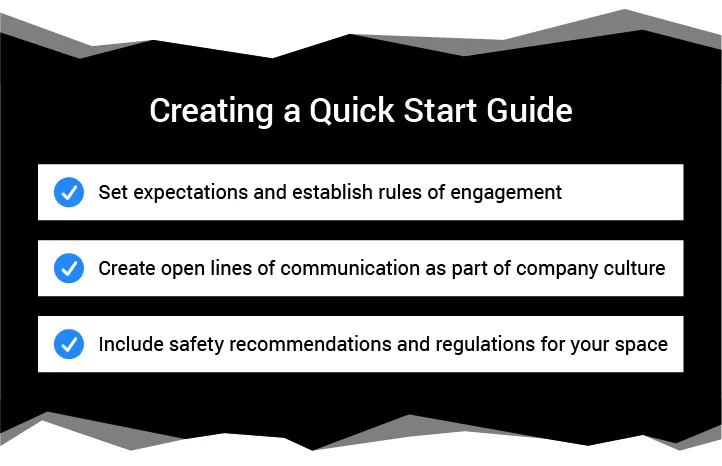 Creating a Quick Start Guide

Set expectations and establish rules of engagement

Create open lines of communication as part of company culture

Include safety recommendations and regulations for your space